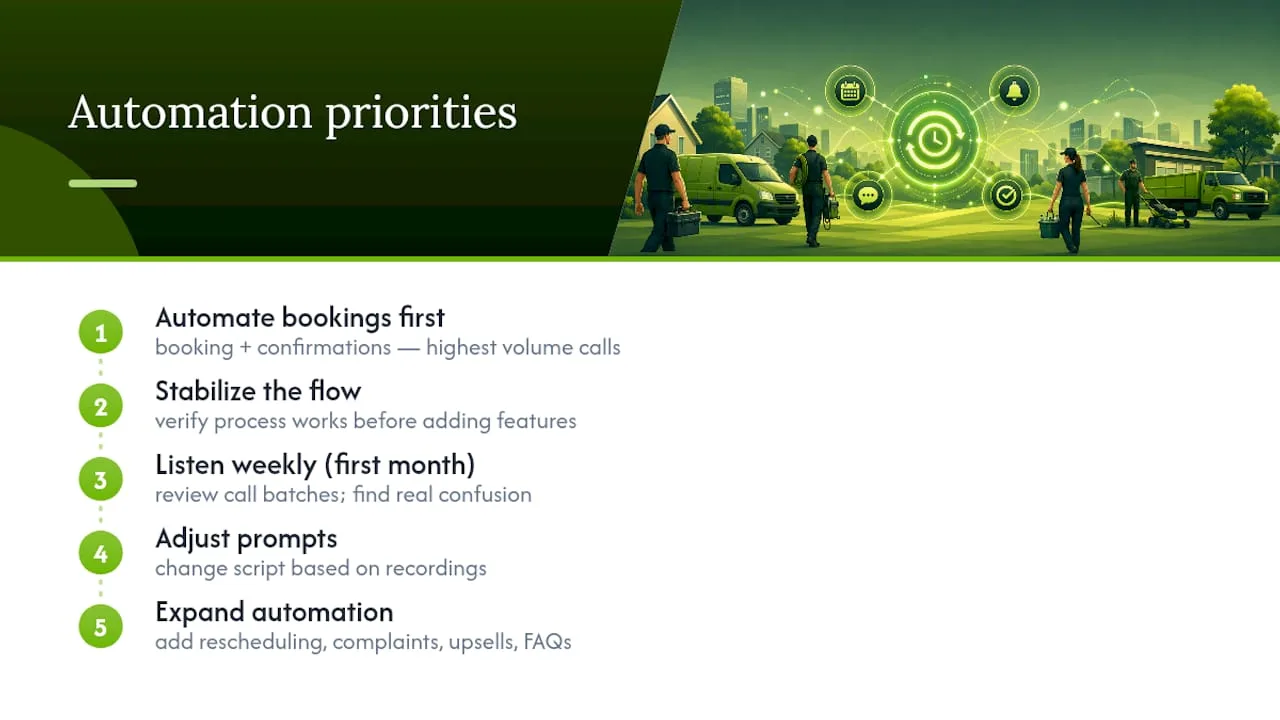 Automation priorities

1
Automate bookings first
booking + confirmations — highest volume calls

2
Stabilize the flow
verify process works before adding features

3
Listen weekly (first month)
review call batches; find real confusion

4
Adjust prompts
change script based on recordings

5
Expand automation
add rescheduling, complaints, upsells, FAQs